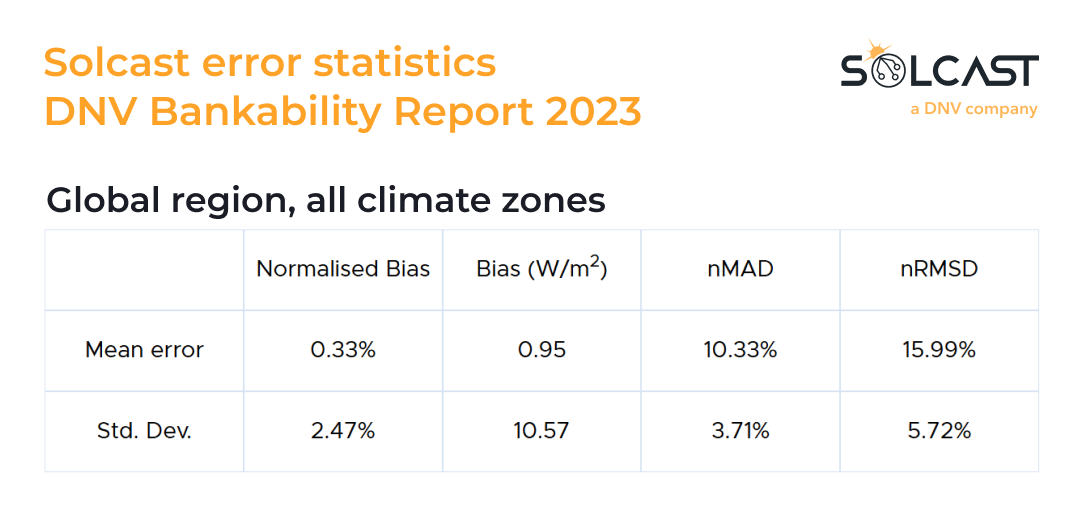 Solcast error statistics
DNV Bankability Report 2023

SOLCAST
a DNV company

Global region, all climate zones

| | Normalised Bias | Bias (W/m$^2$) | nMAD | nRMSD |
|---|---|---|---|---|
| Mean error | 0.33% | 0.95 | 10.33% | 15.99% |
| Std. Dev. | 2.47% | 10.57 | 3.71% | 5.72% |